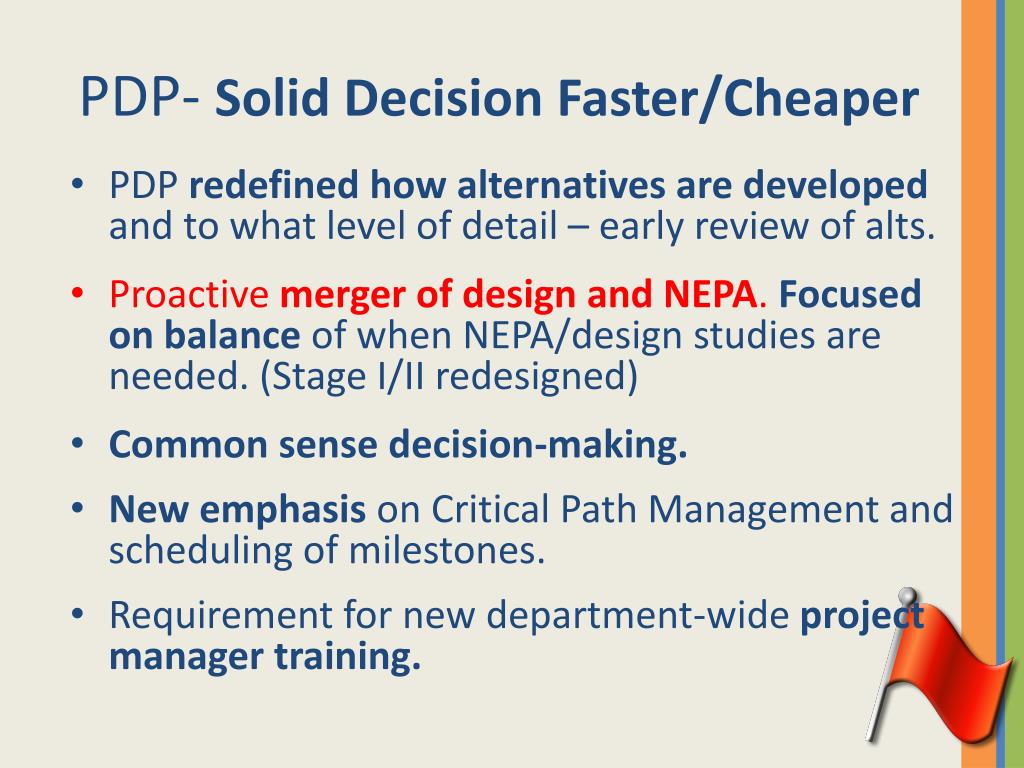 PDP- Solid Decision Faster/Cheaper

• PDP redefined how alternatives are developed and to what level of detail – early review of alts.

• Proactive merger of design and NEPA. Focused on balance of when NEPA/design studies are needed. (Stage I/II redesigned)

• Common sense decision-making.

• New emphasis on Critical Path Management and scheduling of milestones.

• Requirement for new department-wide project manager training.